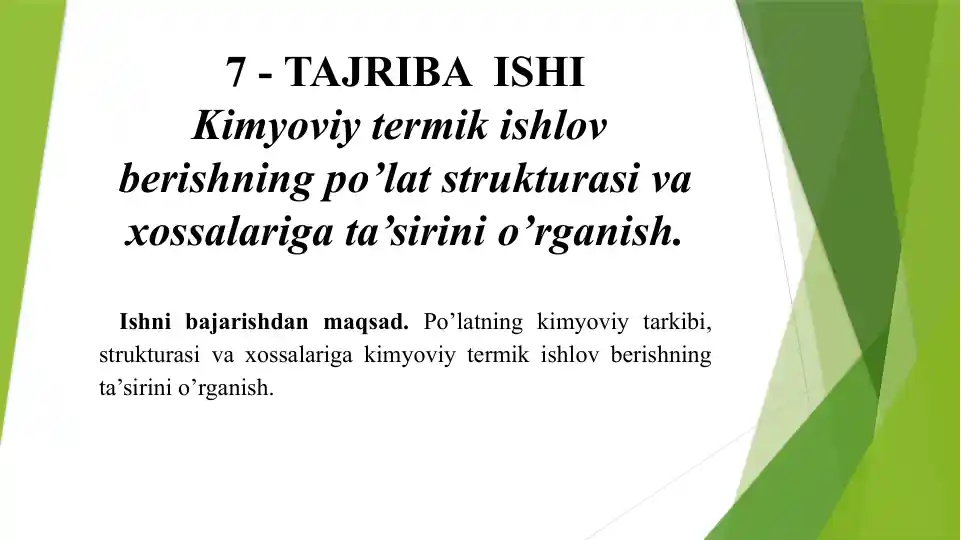 7 - TAJRIBA ISHI
Kimyoviy termik ishlov berishning po’lat strukturasi va xossalariga ta’sirini o’rganish.

Ishni bajarishdan maqsad. Po’latning kimyoviy tarkibi, strukturasi va xossalariga kimyoviy termik ishlov berishning ta’sirini o’rganish.